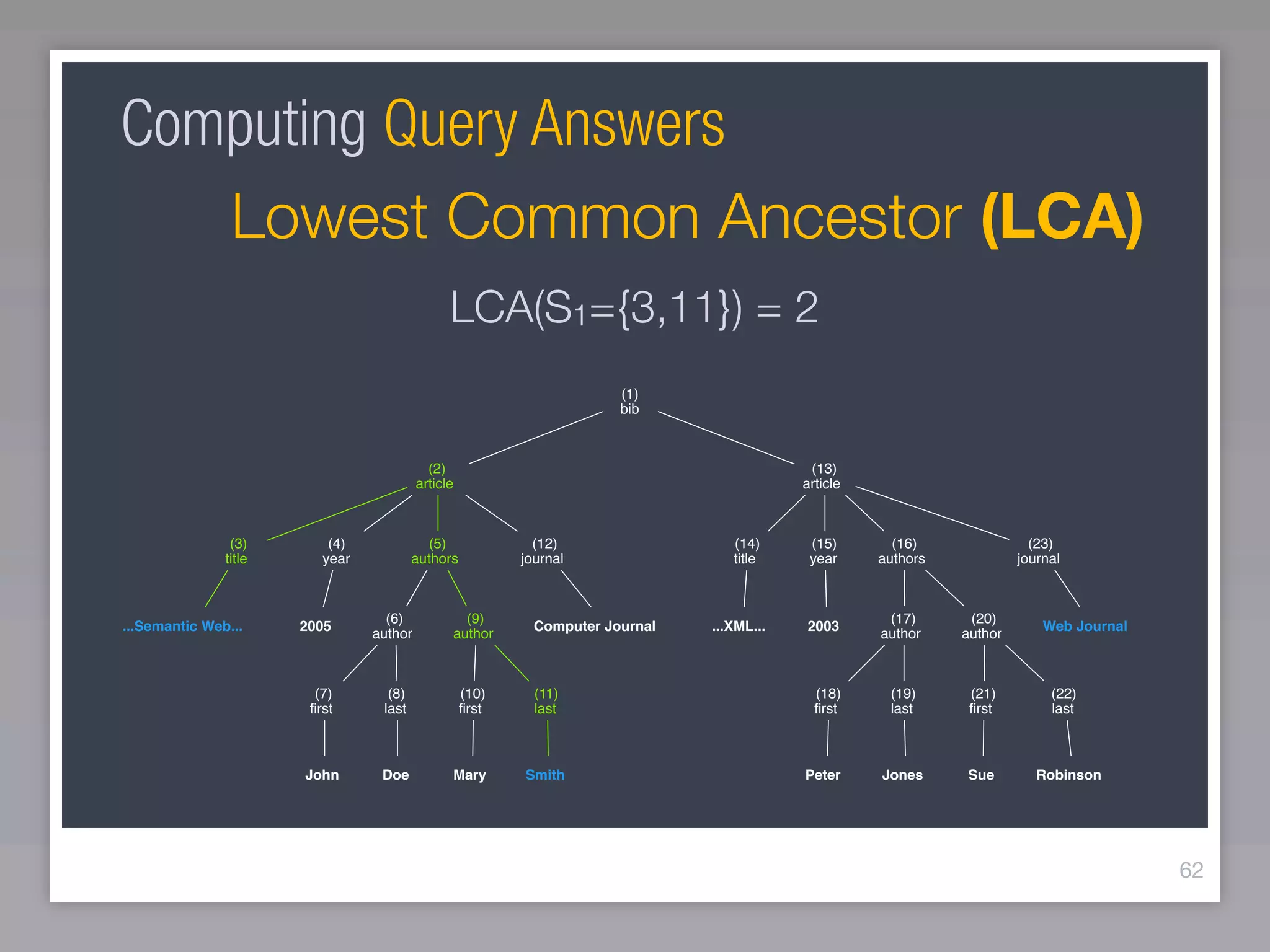 Computing Query Answers

Lowest Common Ancestor (LCA)

$LCA(S_1=\{3,11\}) = 2$

(1)
bib

(2)
article

(13)
article

(3)
title

(4)
year

(5)
authors

(12)
journal

(14)
title

(15)
year

(16)
authors

(23)
journal

...Semantic Web...

2005

(6)
author

(9)
author

Computer Journal

...XML...

2003

(17)
author

(20)
author

Web Journal

(7)
first

(8)
last

(10)
first

(11)
last

(18)
first

(19)
last

(21)
first

(22)
last

John

Doe

Mary

Smith

Peter

Jones

Sue

Robinson

62